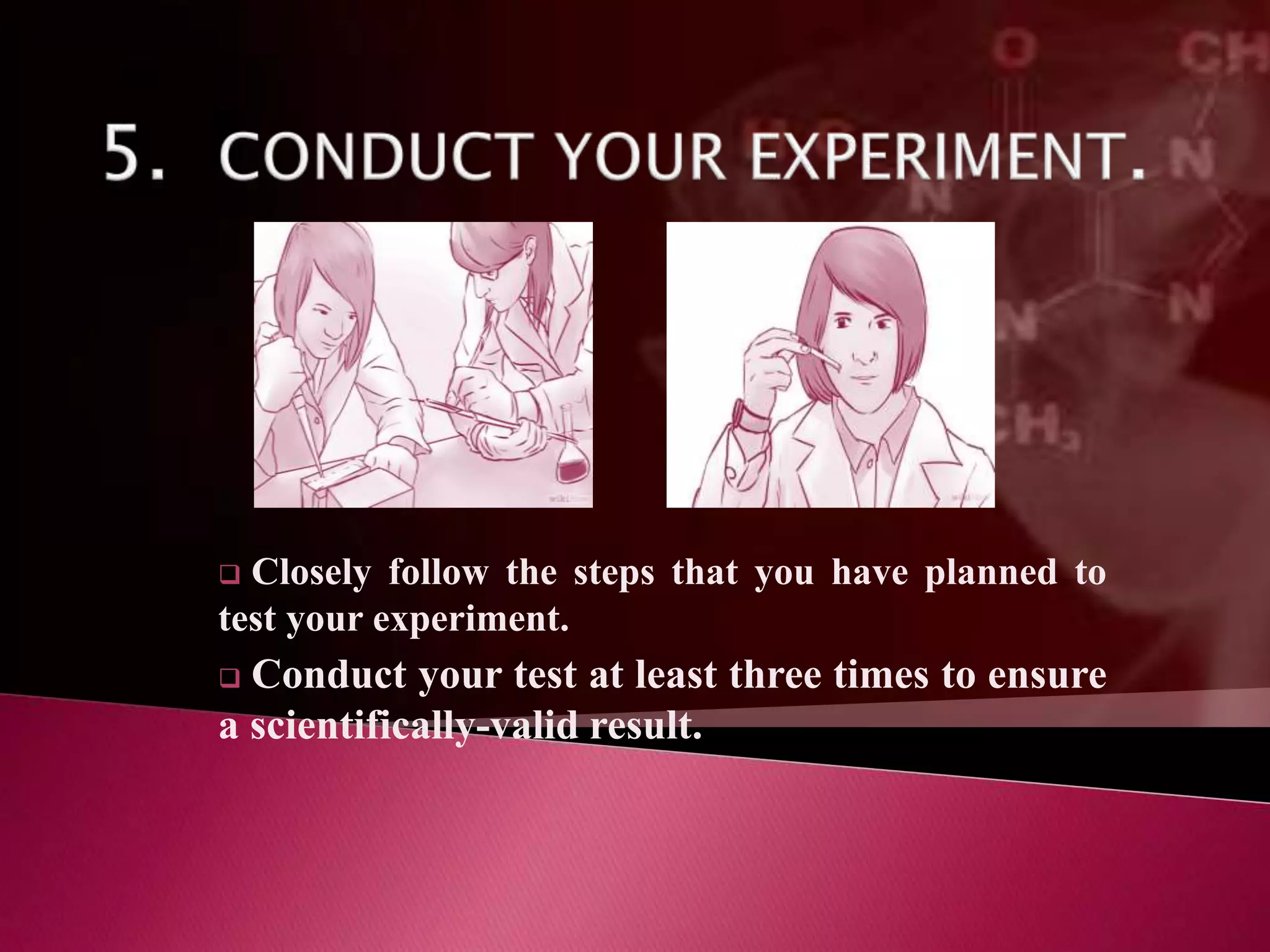 5. CONDUCT YOUR EXPERIMENT.

❑ Closely follow the steps that you have planned to test your experiment.

❑ Conduct your test at least three times to ensure a scientifically-valid result.